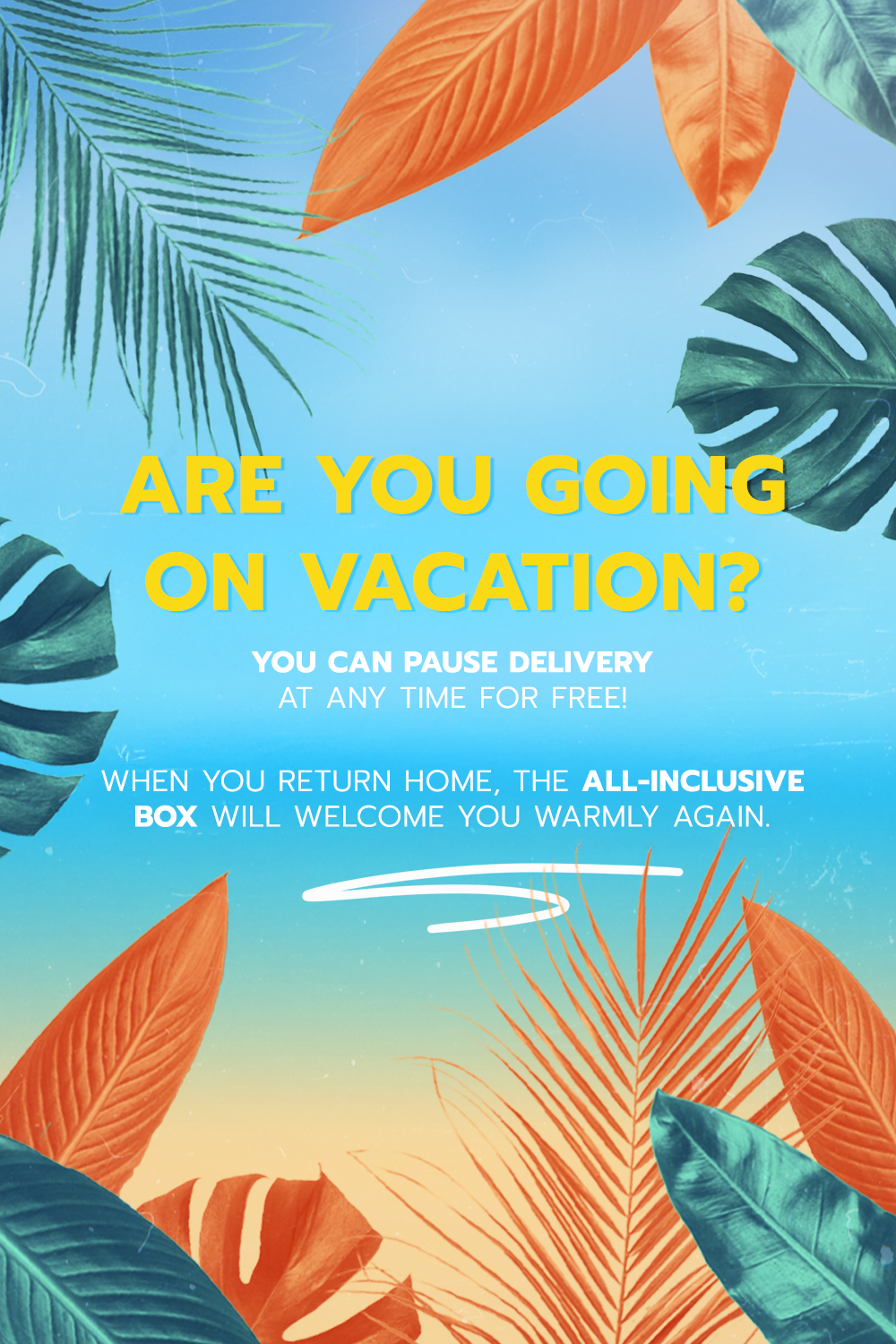 ARE YOU GOING ON VACATION?

YOU CAN PAUSE DELIVERY AT ANY TIME FOR FREE!

WHEN YOU RETURN HOME, THE ALL-INCLUSIVE BOX WILL WELCOME YOU WARMLY AGAIN.